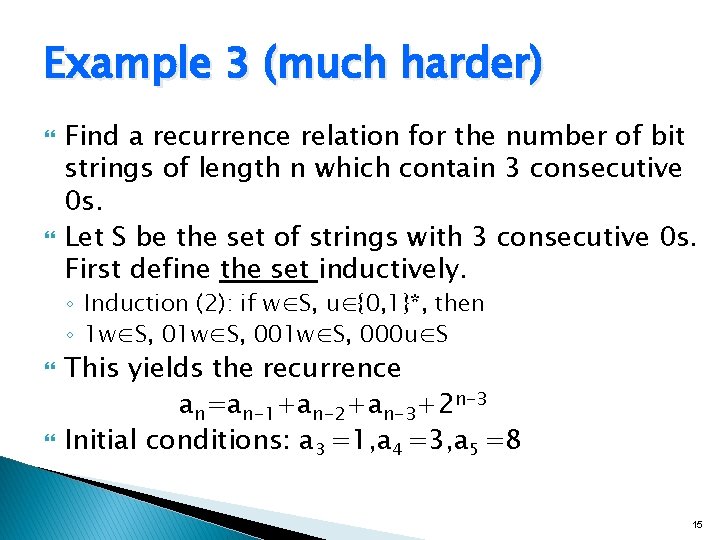 Example 3 (much harder)

Find a recurrence relation for the number of bit strings of length n which contain 3 consecutive 0s.

Let S be the set of strings with 3 consecutive 0s. First define the set inductively.

◦ Induction (2): if $w \in S$, $u \in \{0,1\}^*$, then
◦ $1w \in S$, $01w \in S$, $001w \in S$, $000u \in S$

This yields the recurrence

$a_n = a_{n-1} + a_{n-2} + a_{n-3} + 2^{n-3}$

Initial conditions: $a_3 = 1, a_4 = 3, a_5 = 8$

15